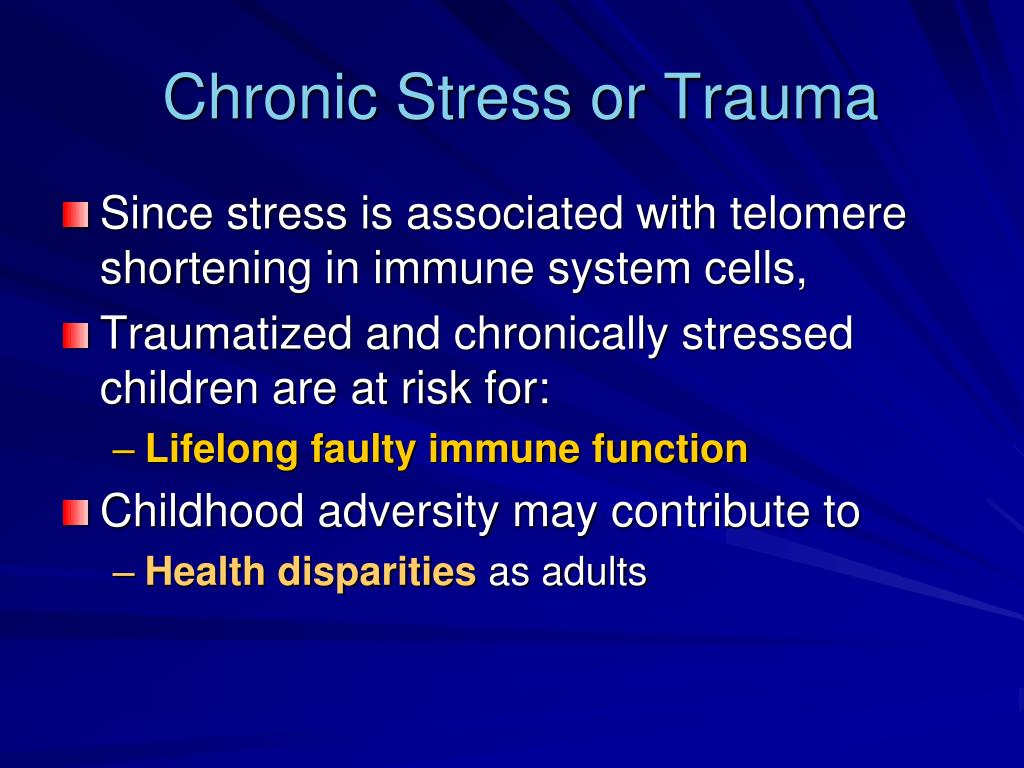 Chronic Stress or Trauma

Since stress is associated with telomere shortening in immune system cells,

Traumatized and chronically stressed children are at risk for:

– Lifelong faulty immune function

Childhood adversity may contribute to

– Health disparities as adults